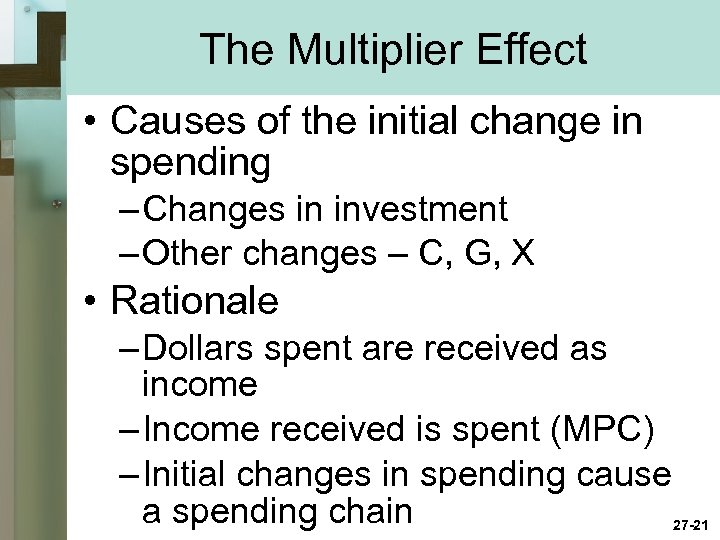 The Multiplier Effect

• Causes of the initial change in spending
 – Changes in investment
 – Other changes – C, G, X
• Rationale
 – Dollars spent are received as income
 – Income received is spent (MPC)
 – Initial changes in spending cause a spending chain

27-21